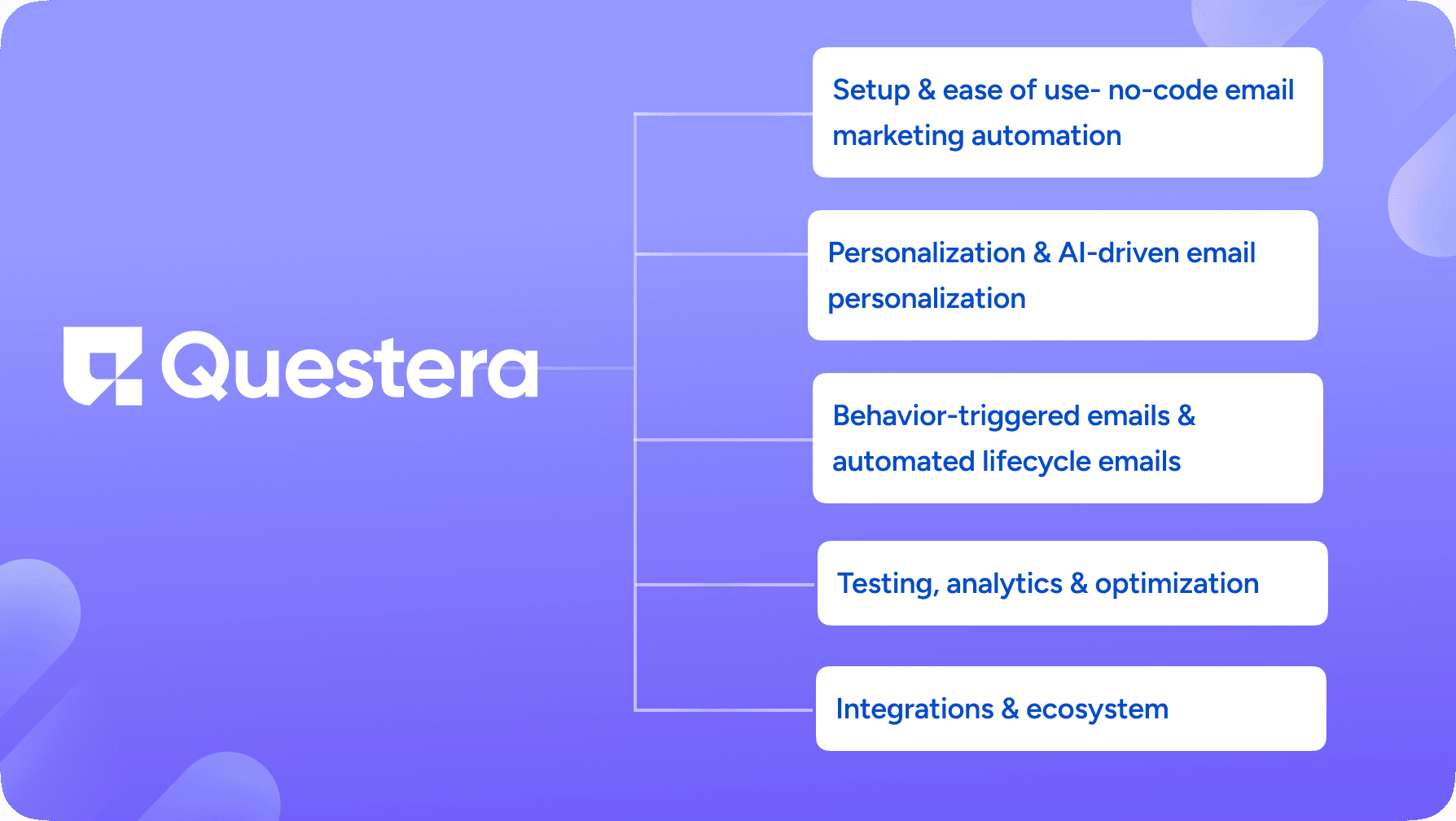 Questera

Setup & ease of use- no-code email marketing automation

Personalization & AI-driven email personalization

Behavior-triggered emails & automated lifecycle emails

Testing, analytics & optimization

Integrations & ecosystem